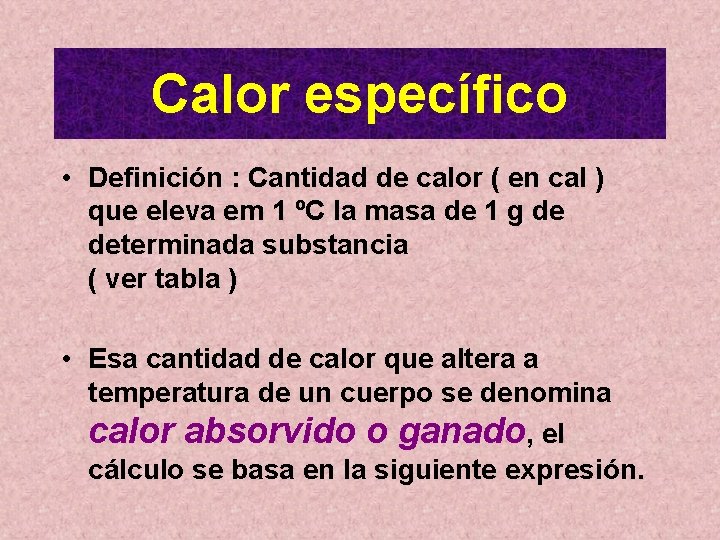 Calor específico

• Definición : Cantidad de calor ( en cal ) que eleva em 1 ºC la masa de 1 g de determinada substancia
( ver tabla )

• Esa cantidad de calor que altera a temperatura de un cuerpo se denomina calor absorvido o ganado, el cálculo se basa en la siguiente expresión.